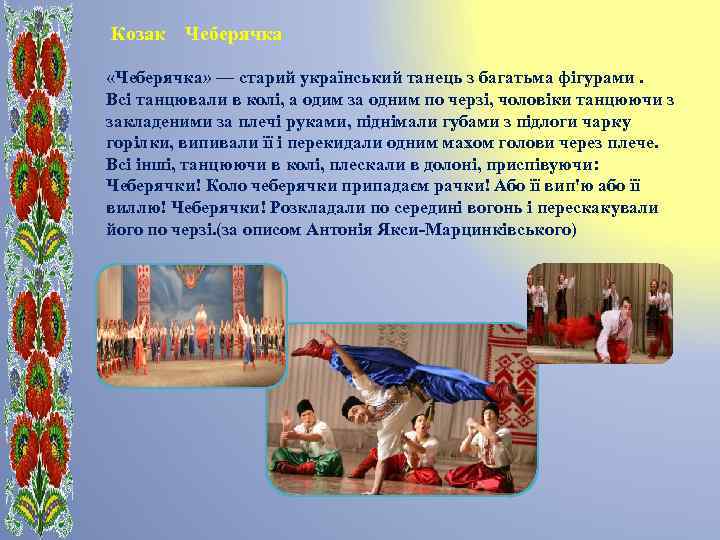 Козак Чеберячка

«Чеберячка» — старий український танець з багатьма фігурами . Всі танцювали в колі, а одим за одним по черзі, чоловіки танцюючи з закладеними за плечі руками, піднімали губами з підлоги чарку горілки, випивали її і перекидали одним махом голови через плече. Всі інші, танцюючи в колі, плескали в долоні, приспівуючи: Чеберячки! Коло чеберячки припадаєм рачки! Або її вип'ю або її виллю! Чеберячки! Розкладали по середині вогонь і перескакували його по черзі.(за описом Антонія Якси-Марцинківського)